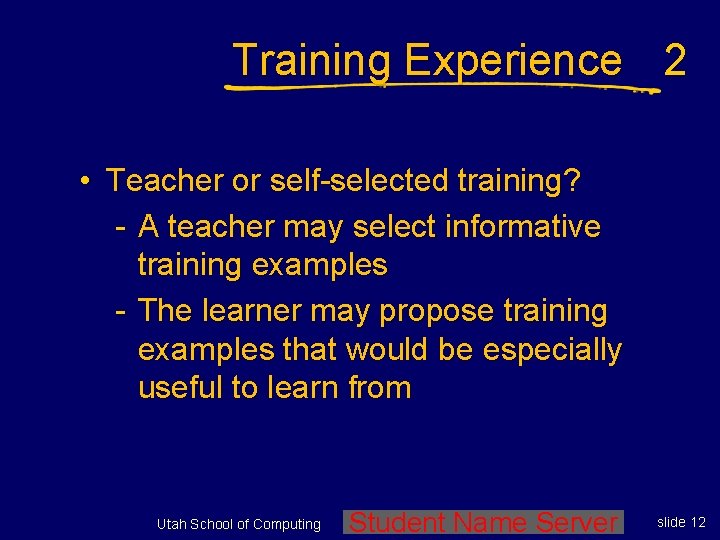 Training Experience 2

• Teacher or self-selected training?
- A teacher may select informative training examples
- The learner may propose training examples that would be especially useful to learn from

Utah School of Computing Student Name Server slide 12